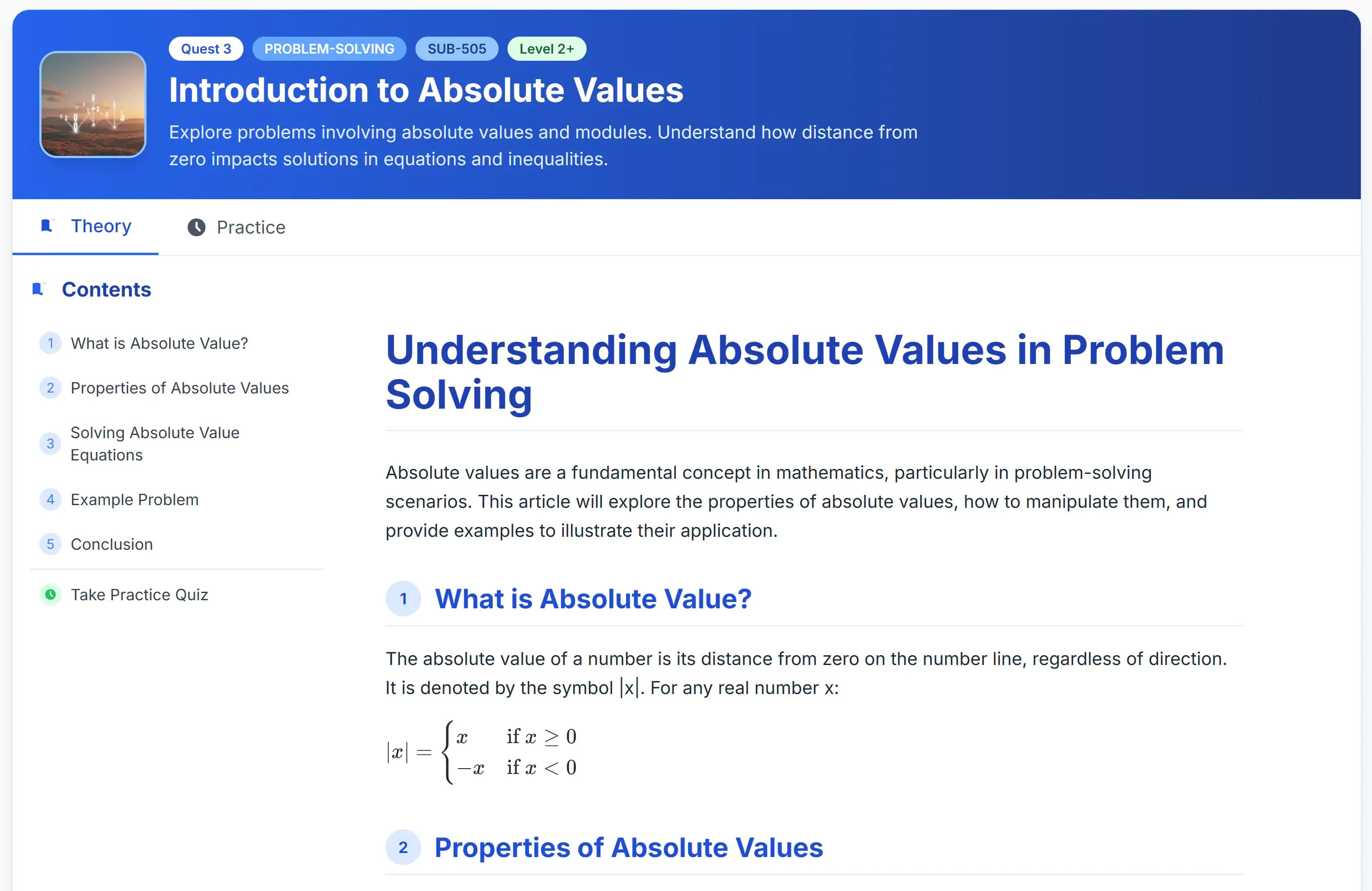 Quest 3 PROBLEM-SOLVING SUB-505 Level 2+

Introduction to Absolute Values

Explore problems involving absolute values and modules. Understand how distance from zero impacts solutions in equations and inequalities.

Theory Practice

Contents

1 What is Absolute Value?

2 Properties of Absolute Values

3 Solving Absolute Value Equations

4 Example Problem

5 Conclusion

Take Practice Quiz

Understanding Absolute Values in Problem Solving

Absolute values are a fundamental concept in mathematics, particularly in problem-solving scenarios. This article will explore the properties of absolute values, how to manipulate them, and provide examples to illustrate their application.

1 What is Absolute Value?

The absolute value of a number is its distance from zero on the number line, regardless of direction. It is denoted by the symbol |x|. For any real number x:

$|x| = \begin{cases} x & \text{if } x \geq 0 \\ -x & \text{if } x < 0 \end{cases}$

2 Properties of Absolute Values